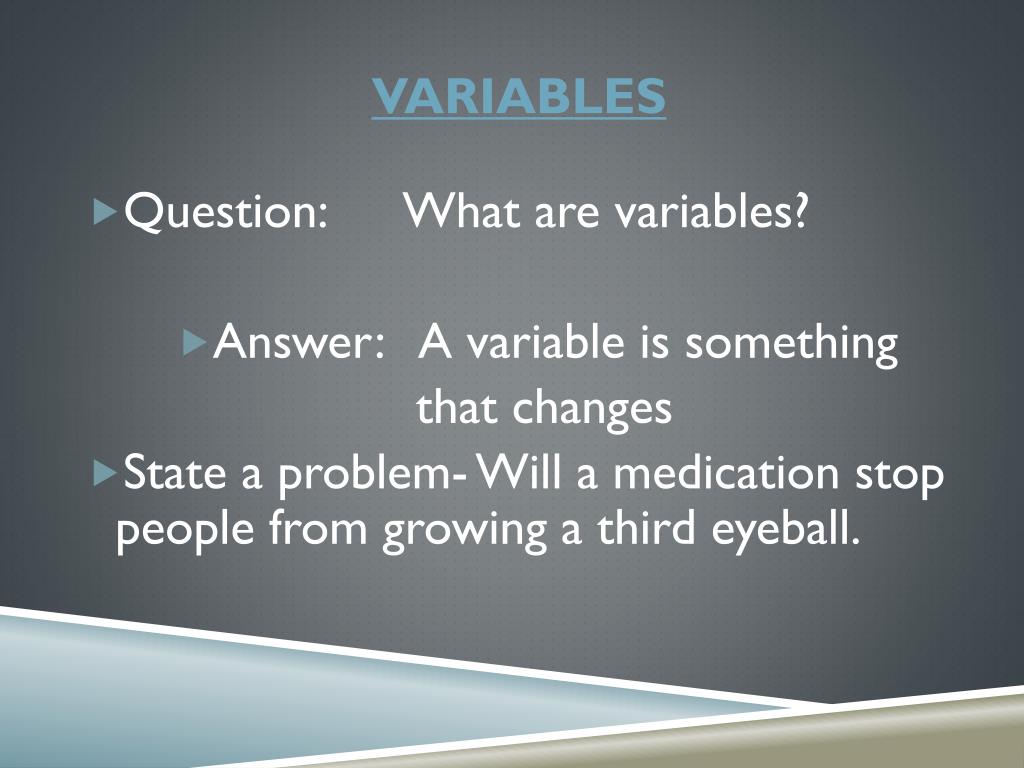 VARIABLES

Question: What are variables?

Answer: A variable is something that changes

State a problem- Will a medication stop people from growing a third eyeball.